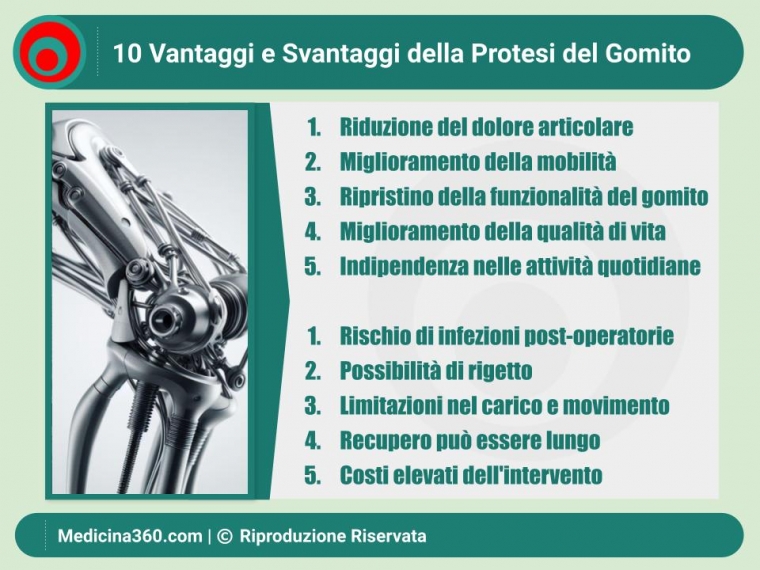 10 Vantaggi e Svantaggi della Protesi del Gomito

1. Riduzione del dolore articolare
2. Miglioramento della mobilità
3. Ripristino della funzionalità del gomito
4. Miglioramento della qualità di vita
5. Indipendenza nelle attività quotidiane

1. Rischio di infezioni post-operatorie
2. Possibilità di rigetto
3. Limitazioni nel carico e movimento
4. Recupero può essere lungo
5. Costi elevati dell'intervento

Medicina360.com | © Riproduzione Riservata